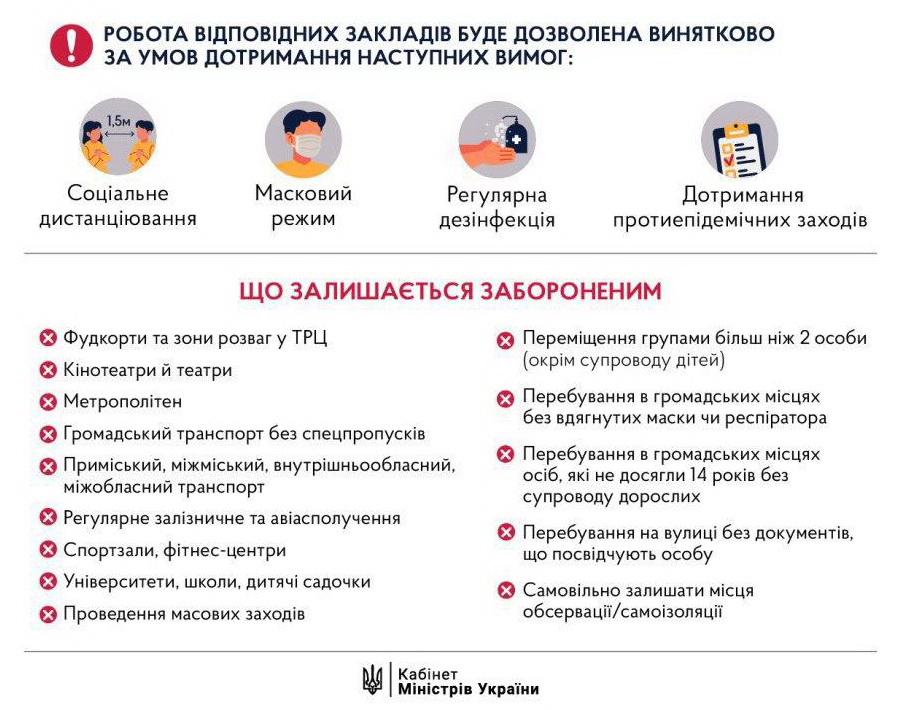 РОБОТА ВІДПОВІДНИХ ЗАКЛАДІВ БУДЕ ДОЗВОЛЕНА ВИНЯТКОВО ЗА УМОВ ДОТРИМАННЯ НАСТУПНИХ ВИМОГ:

1,5м

Соціальне дистанціювання

Масковий режим

Регулярна дезінфекція

Дотримання протиепідемічних заходів

ЩО ЗАЛИШАЄТЬСЯ ЗАБОРОНЕНИМ

Фудкорти та зони розваг у ТРЦ

Кінотеатри й театри

Метрополітен

Громадський транспорт без спецпропусків

Приміський, міжміський, внутрішньообласний, міжобласний транспорт

Регулярне залізничне та авіасполучення

Спортзали, фітнес-центри

Університети, школи, дитячі садочки

Проведення масових заходів

Переміщення групами більш ніж 2 особи (окрім супроводу дітей)

Перебування в громадських місцях без вдягнутих маски чи респіратора

Перебування в громадських місцях осіб, які не досягли 14 років без супроводу дорослих

Перебування на вулиці без документів, що посвідчують особу

Самовільно залишати місця обсервації/самоізоляції

Кабінет Міністрів України